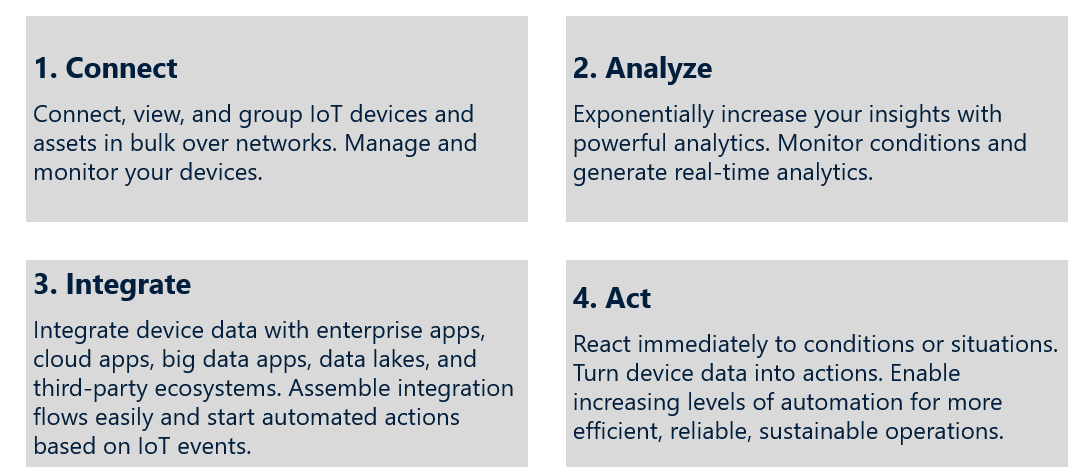 1. Connect

Connect, view, and group IoT devices and assets in bulk over networks. Manage and monitor your devices.

2. Analyze

Exponentially increase your insights with powerful analytics. Monitor conditions and generate real-time analytics.

3. Integrate

Integrate device data with enterprise apps, cloud apps, big data apps, data lakes, and third-party ecosystems. Assemble integration flows easily and start automated actions based on IoT events.

4. Act

React immediately to conditions or situations. Turn device data into actions. Enable increasing levels of automation for more efficient, reliable, sustainable operations.